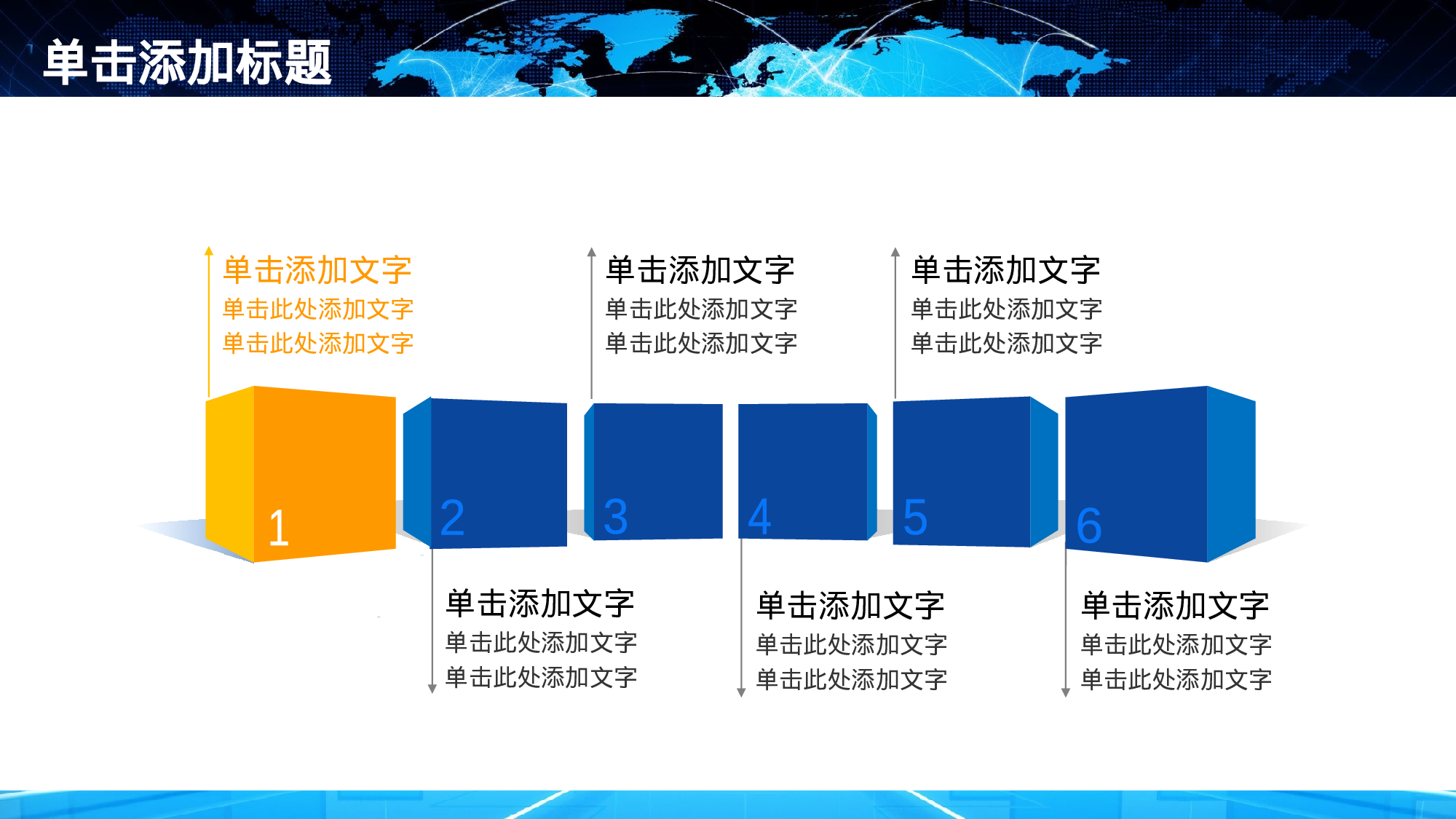 单击添加标题

单击添加文字
单击此处添加文字
单击此处添加文字

单击添加文字
单击此处添加文字
单击此处添加文字

单击添加文字
单击此处添加文字
单击此处添加文字

1

2

3

4

5

6

单击添加文字
单击此处添加文字
单击此处添加文字

单击添加文字
单击此处添加文字
单击此处添加文字

单击添加文字
单击此处添加文字
单击此处添加文字